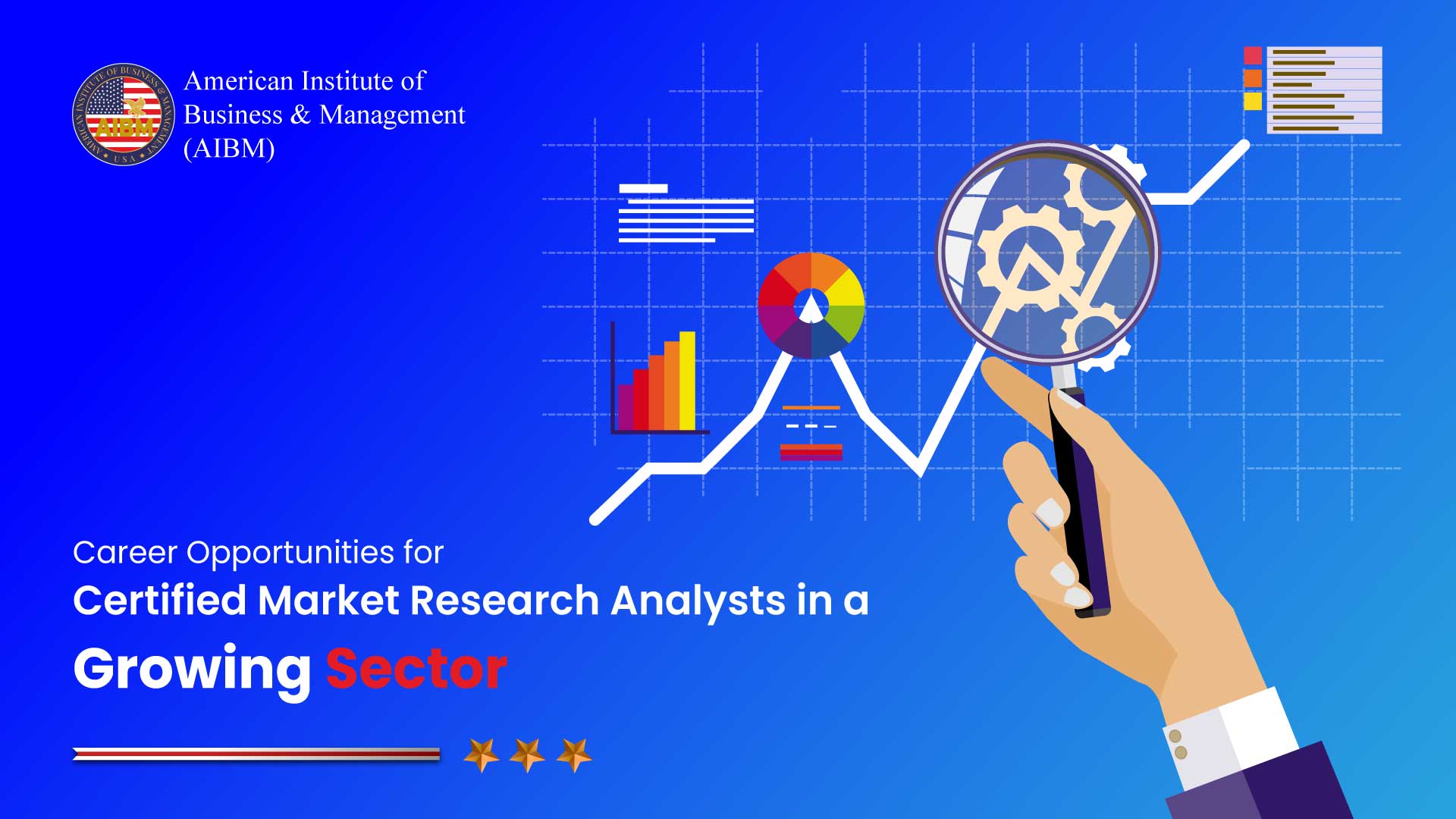 AMERICAN INSTITUTE OF BUSINESS & MANAGEMENT
AIBM
USA

American Institute of Business & Management (AIBM)

Career Opportunities for
Certified Market Research Analysts in a
Growing Sector